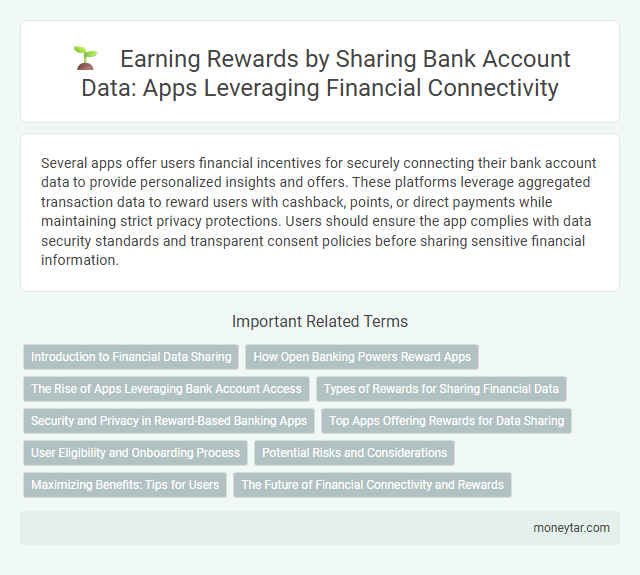 Earning Rewards by Sharing Bank Account Data: Apps Leveraging Financial Connectivity

Several apps offer users financial incentives for securely connecting their bank account data to provide personalized insights and offers. These platforms leverage aggregated transaction data to reward users with cashback, points, or direct payments while maintaining strict privacy protections. Users should ensure the app complies with data security standards and transparent consent policies before sharing sensitive financial information.

Important Related Terms

Introduction to Financial Data Sharing
How Open Banking Powers Reward Apps
The Rise of Apps Leveraging Bank Account Access
Types of Rewards for Sharing Financial Data
Security and Privacy in Reward-Based Banking Apps
Top Apps Offering Rewards for Data Sharing
User Eligibility and Onboarding Process
Potential Risks and Considerations
Maximizing Benefits: Tips for Users
The Future of Financial Connectivity and Rewards

moneytar.com